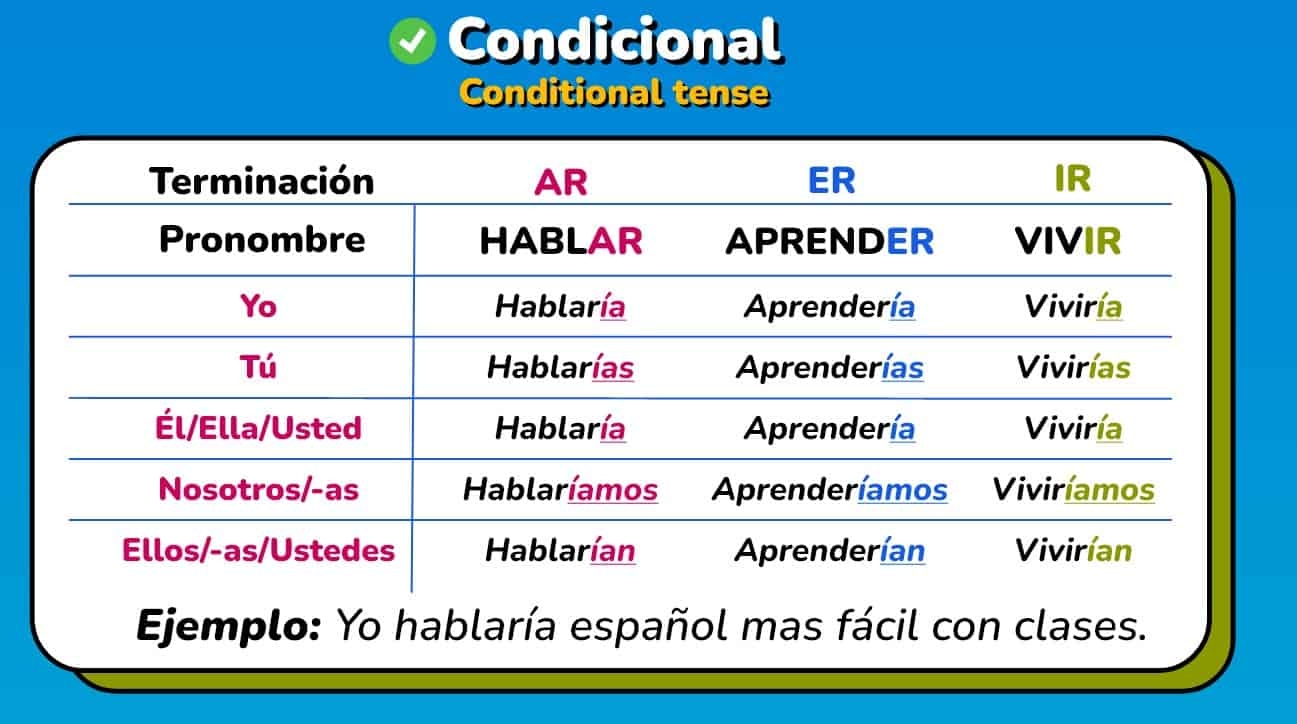 Condicional
Conditional tense

| Terminación | AR | ER | IR |
|---|---|---|---|
| Pronombre | HABLAR | APRENDER | VIVIR |
| Yo | Hablaría | Aprendería | Viviría |
| Tú | Hablarías | Aprenderías | Vivirías |
| Él/Ella/Usted | Hablaría | Aprendería | Viviría |
| Nosotros/-as | Hablaríamos | Aprenderíamos | Viviríamos |
| Ellos/-as/Ustedes | Hablarían | Aprenderían | Vivirían |

Ejemplo: Yo hablaría español mas fácil con clases.